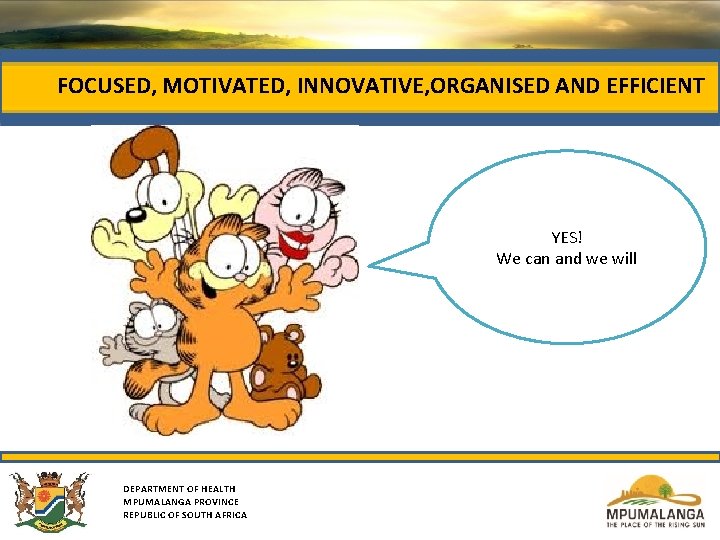 FOCUSED, MOTIVATED, INNOVATIVE,ORGANISED AND EFFICIENT

YES!
We can and we will

DEPARTMENT OF HEALTH
MPUMALANGA PROVINCE
REPUBLIC OF SOUTH AFRICA

MPUMALANGA
THE PLACE OF THE RISING SUN